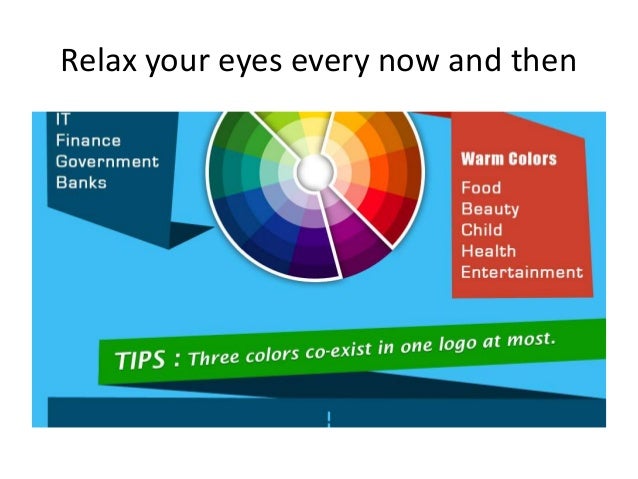 Relax your eyes every now and then

IT
Finance
Government
Banks

Warm Colors
Food
Beauty
Child
Health
Entertainment

TIPS : Three colors co-exist in one logo at most.